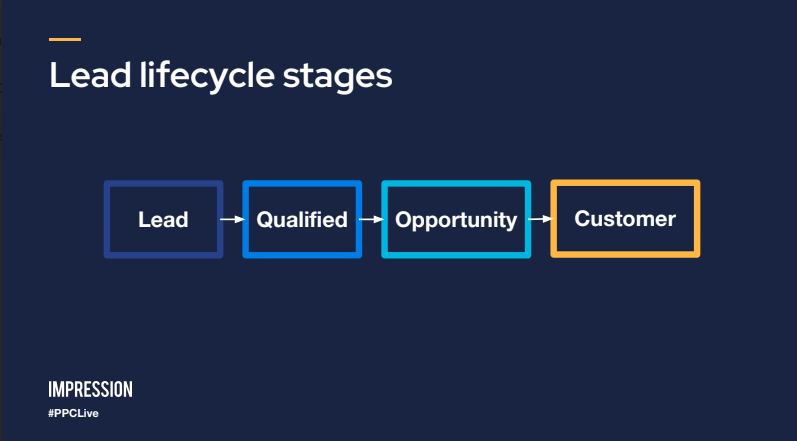 Lead lifecycle stages

Lead

Qualified

Opportunity

Customer

IMPRESSION
#PPCLive